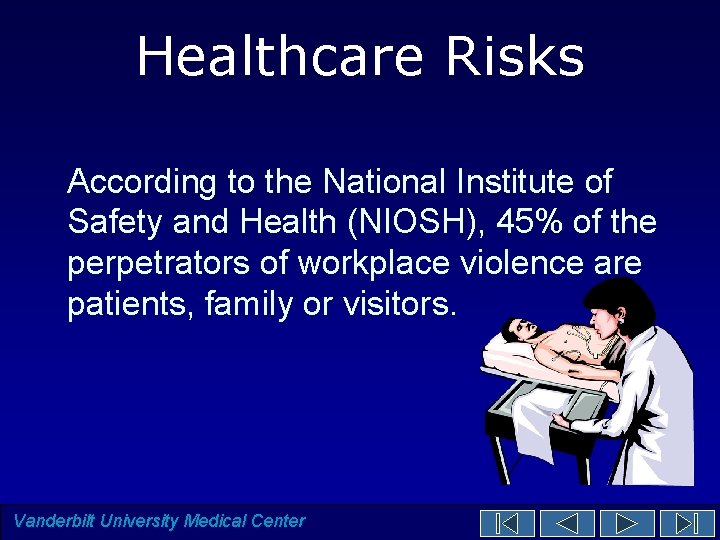 Healthcare Risks

According to the National Institute of Safety and Health (NIOSH), 45% of the perpetrators of workplace violence are patients, family or visitors.

Vanderbilt University Medical Center